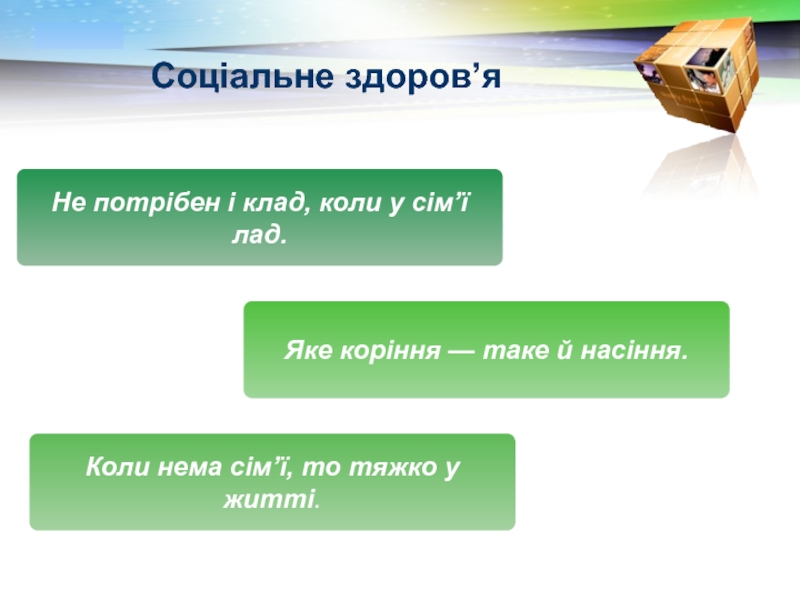 Соціальне здоров’я

Не потрібен і клад, коли у сім’ї лад.

Яке коріння — таке й насіння.

Коли нема сім’ї, то тяжко у житті.